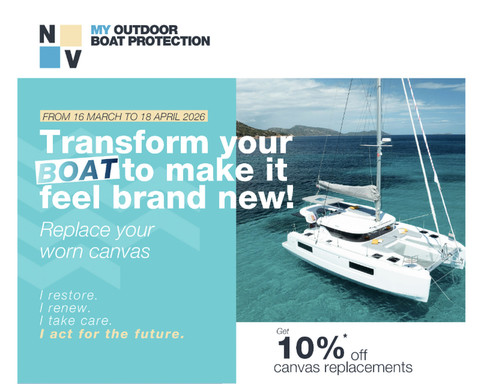 N V

MY OUTDOOR BOAT PROTECTION

FROM 16 MARCH TO 18 APRIL 2026

Transform your BOAT to make it feel brand new!

Replace your worn canvas

I restore.
I renew.
I take care.
I act for the future.

Get 10%* off canvas replacements